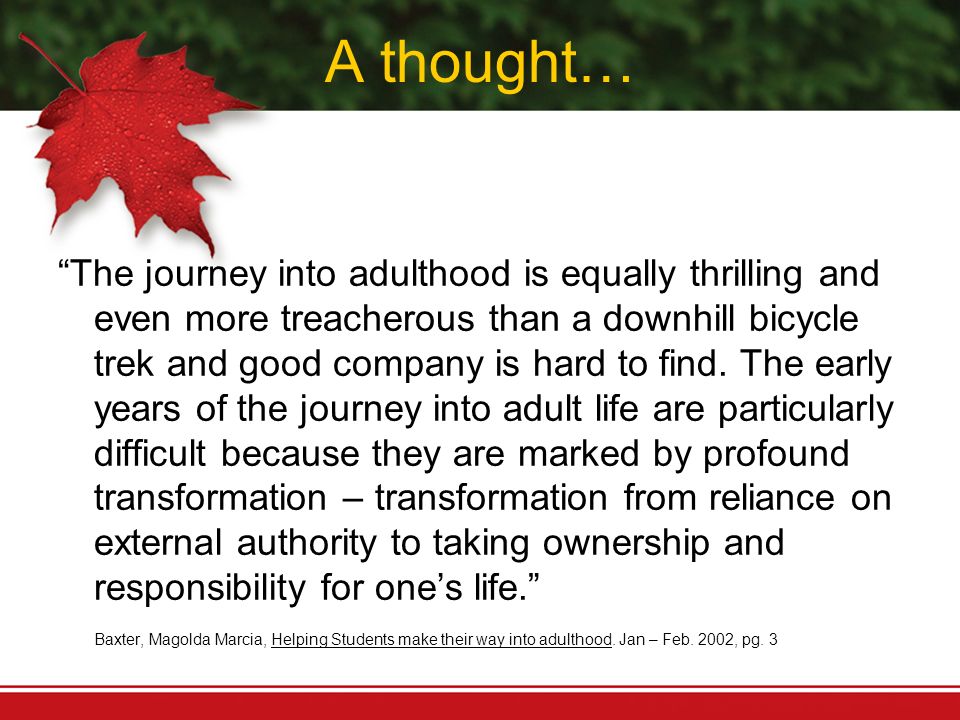 A thought…

“The journey into adulthood is equally thrilling and even more treacherous than a downhill bicycle trek and good company is hard to find. The early years of the journey into adult life are particularly difficult because they are marked by profound transformation – transformation from reliance on external authority to taking ownership and responsibility for one’s life.”

Baxter, Magolda Marcia, Helping Students make their way into adulthood. Jan – Feb. 2002, pg. 3